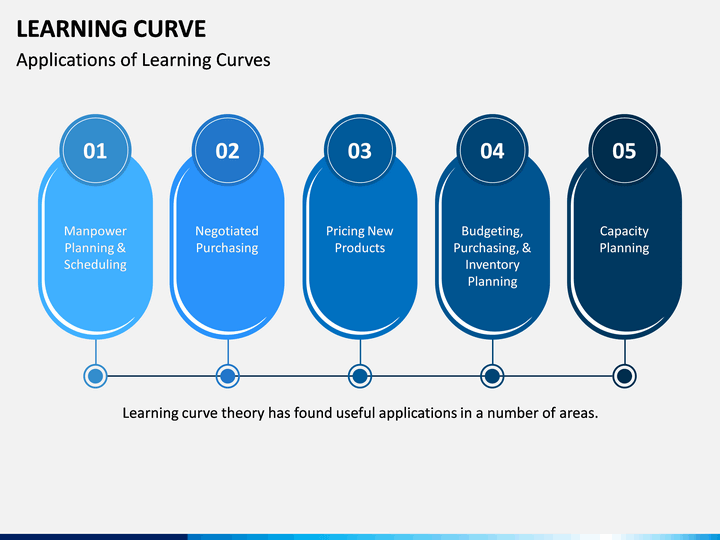 LEARNING CURVE

Applications of Learning Curves

01

Manpower Planning & Scheduling

02

Negotiated Purchasing

03

Pricing New Products

04

Budgeting, Purchasing, & Inventory Planning

05

Capacity Planning

Learning curve theory has found useful applications in a number of areas.